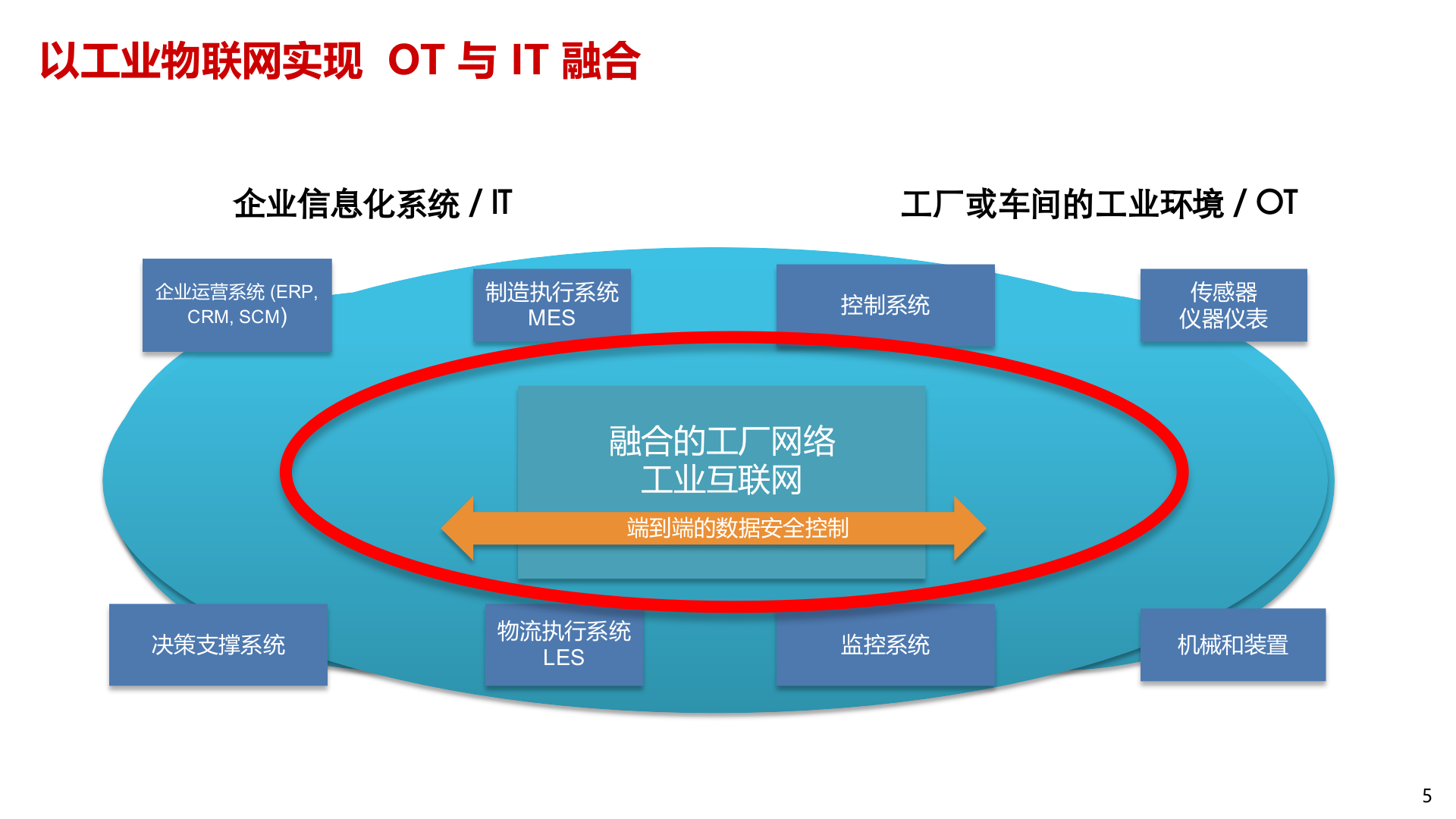 以工业物联网实现 OT 与 IT 融合

企业信息化系统 / IT

工厂或车间的工业环境 / OT

企业运营系统 (ERP, CRM, SCM)

制造执行系统 MES

控制系统

传感器 仪器仪表

融合的工厂网络
工业互联网

端到端的数据安全控制

决策支撑系统

物流执行系统 LES

监控系统

机械和装置

5